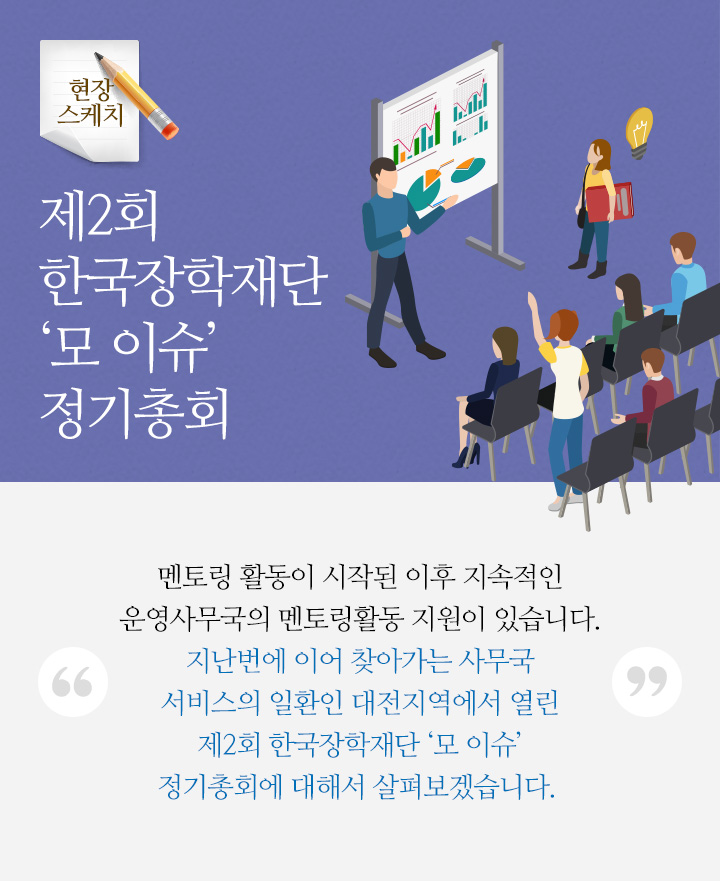 현장 스케치

제2회
한국장학재단
‘모 이슈’
정기총회

멘토링 활동이 시작된 이후 지속적인 운영사무국의 멘토링활동 지원이 있습니다.
지난번에 이어 찾아가는 사무국 서비스의 일환인 대전지역에서 열린 제2회 한국장학재단 ‘모 이슈’ 정기총회에 대해서 살펴보겠습니다.